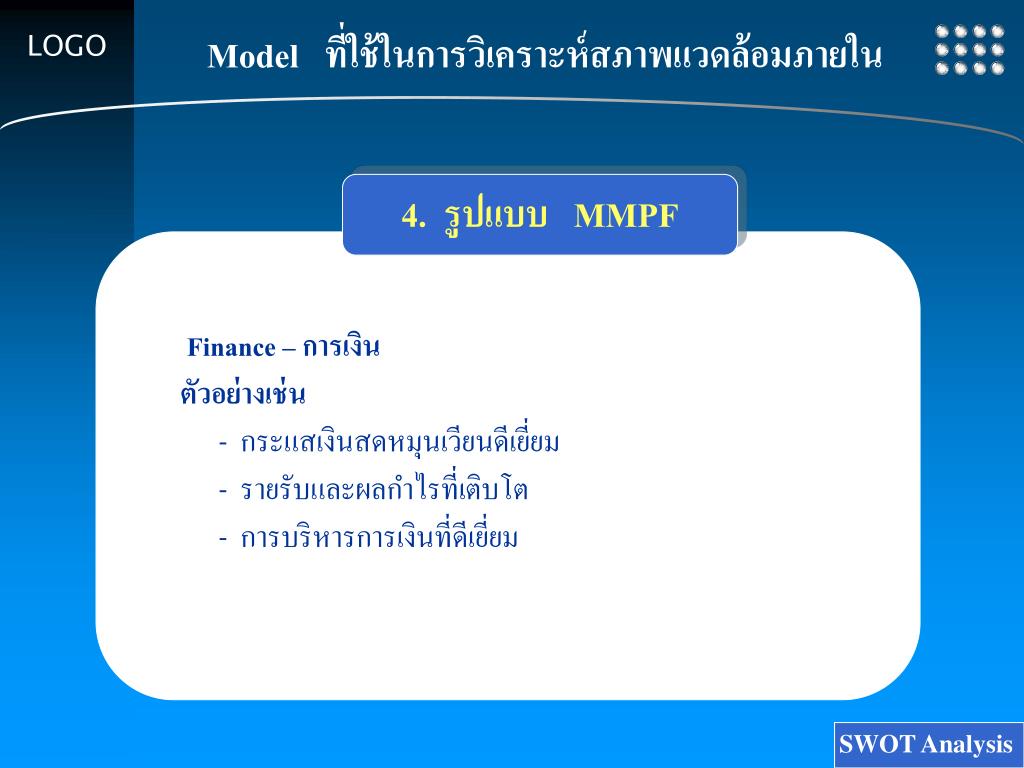 LOGO

Model ที่ใช้ในการวิเคราะห์สภาพแวดล้อมภายใน

4. รูปแบบ MMPF

Finance – การเงิน
ตัวอย่างเช่น
- กระแสเงินสดหมุนเวียนดีเยี่ยม
- รายรับและผลกำไรที่เติบโต
- การบริหารการเงินที่ดีเยี่ยม

SWOT Analysis